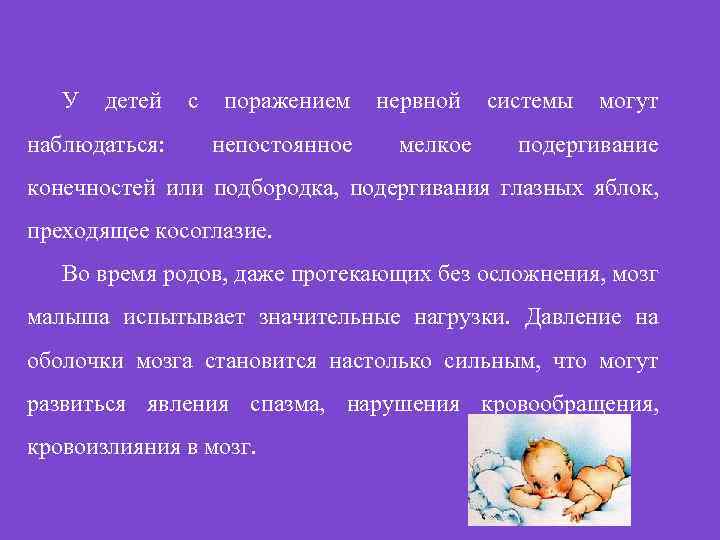 У детей с поражением нервной системы могут наблюдаться: непостоянное мелкое подергивание конечностей или подбородка, подергивания глазных яблок, преходящее косоглазие.

Во время родов, даже протекающих без осложнения, мозг малыша испытывает значительные нагрузки. Давление на оболочки мозга становится настолько сильным, что могут развиться явления спазма, нарушения кровообращения, кровоизлияния в мозг.